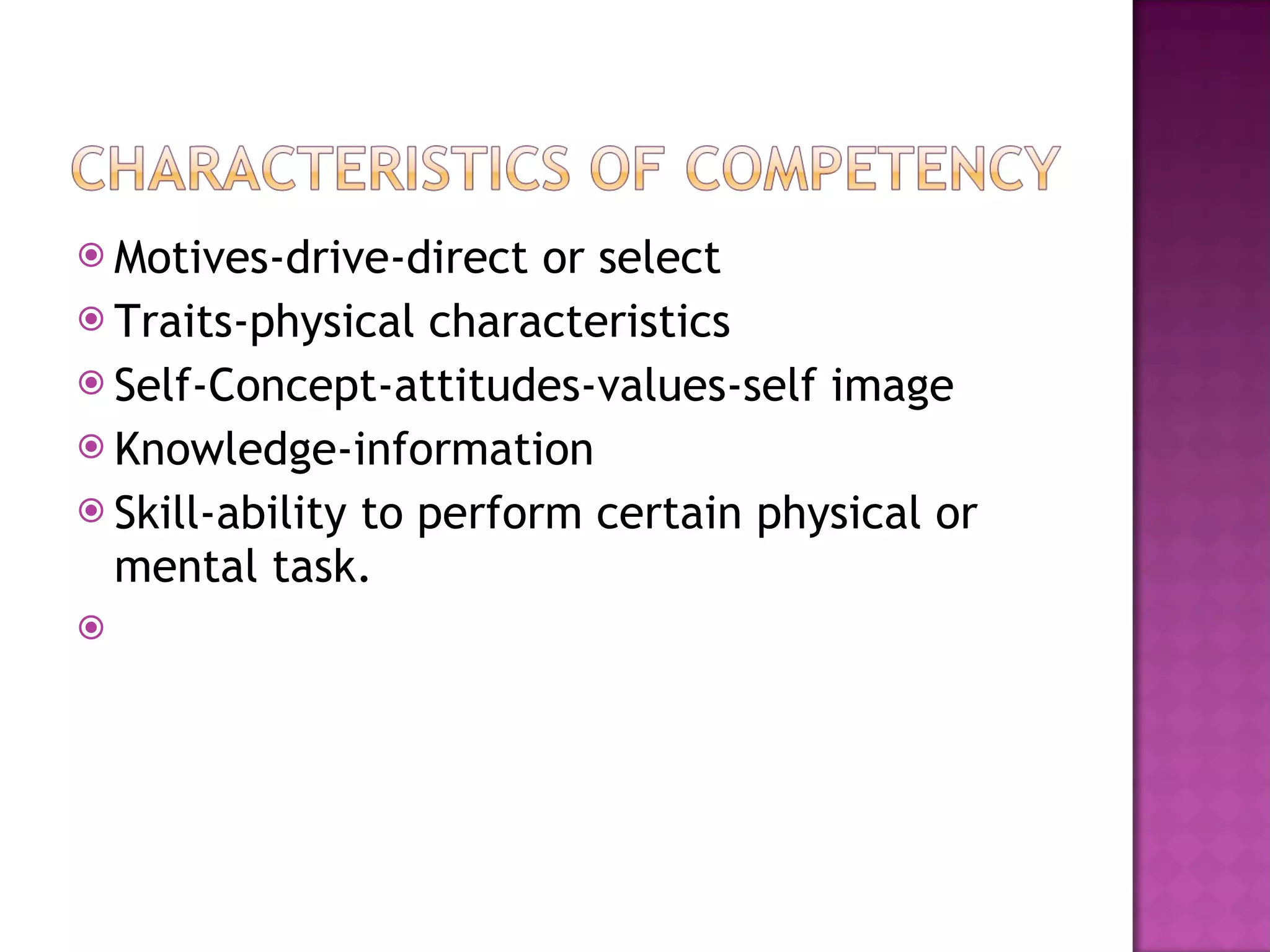 CHARACTERISTICS OF COMPETENCY

Motives-drive-direct or select

Traits-physical characteristics

Self-Concept-attitudes-values-self image

Knowledge-information

Skill-ability to perform certain physical or mental task.